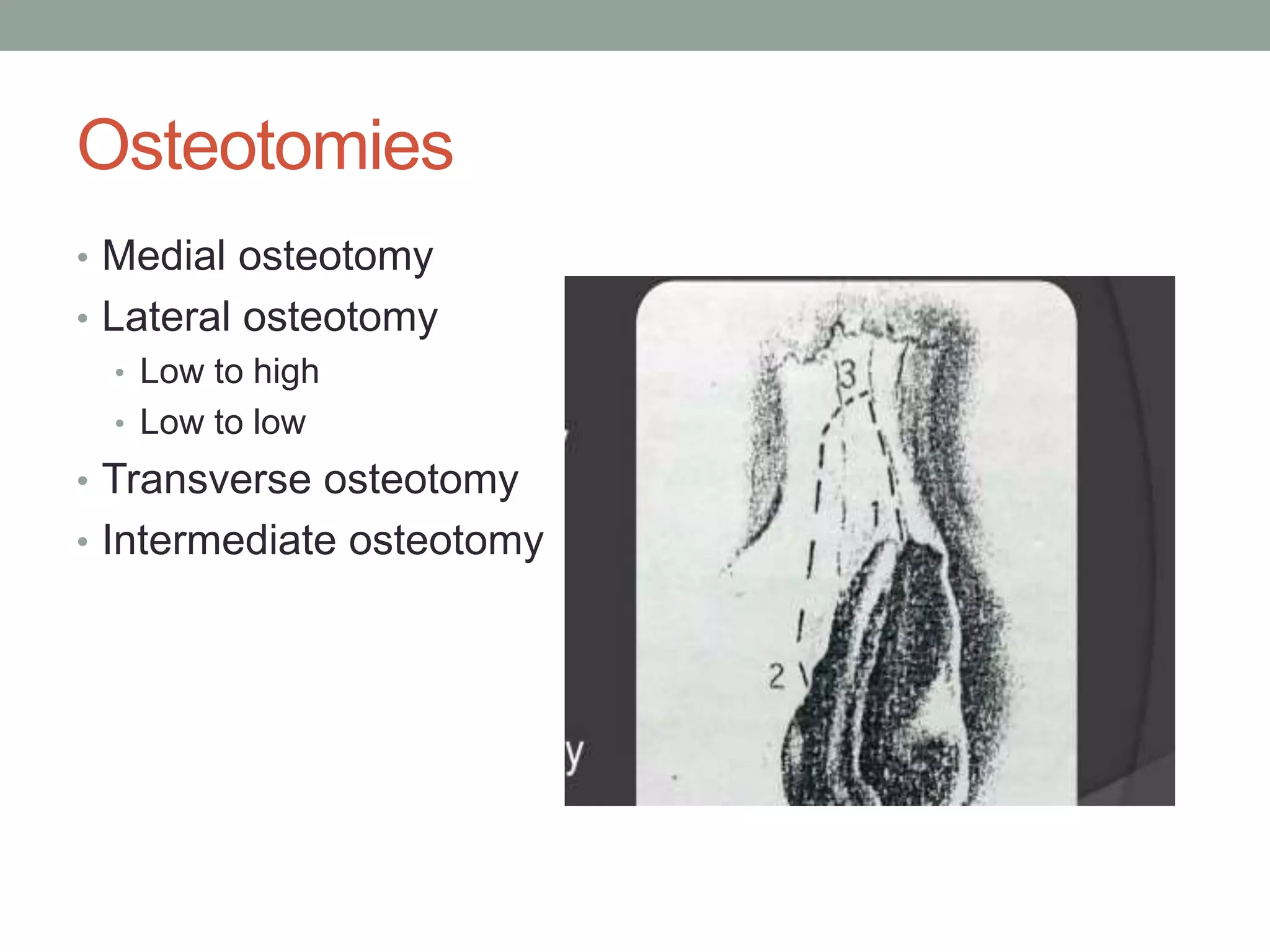 Osteotomies

• Medial osteotomy
• Lateral osteotomy
  • Low to high
  • Low to low
• Transverse osteotomy
• Intermediate osteotomy

3
1
2
y